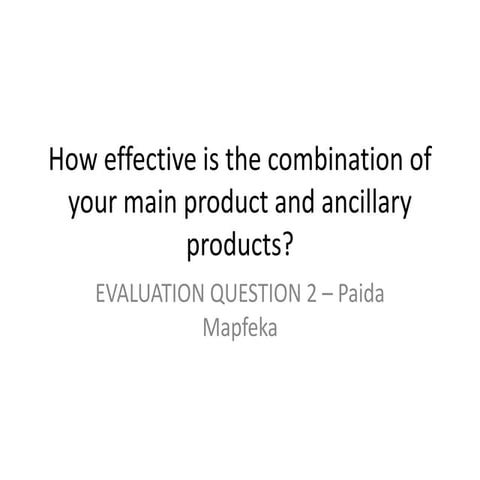 How effective is the combination of your main product and ancillary products?

EVALUATION QUESTION 2 – Paida Mapfeka